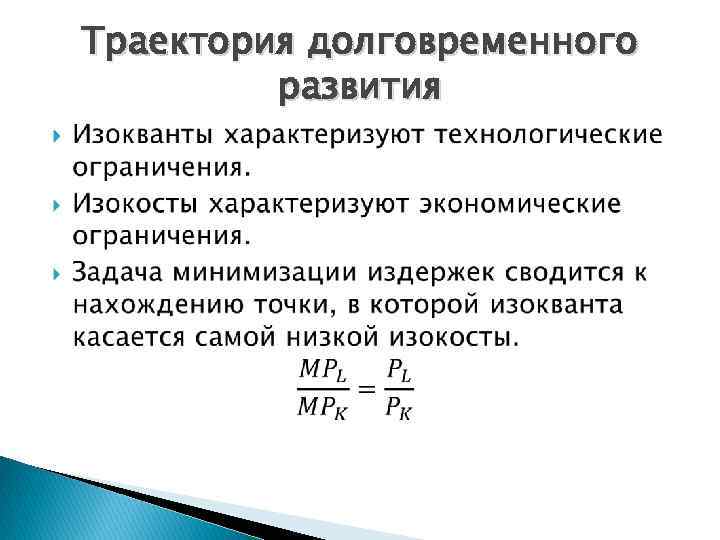 Траектория долговременного развития

Изокванты характеризуют технологические ограничения.

Изокосты характеризуют экономические ограничения.

Задача минимизации издержек сводится к нахождению точки, в которой изокванта касается самой низкой изокосты.

$\frac{MP_L}{MP_K} = \frac{P_L}{P_K}$